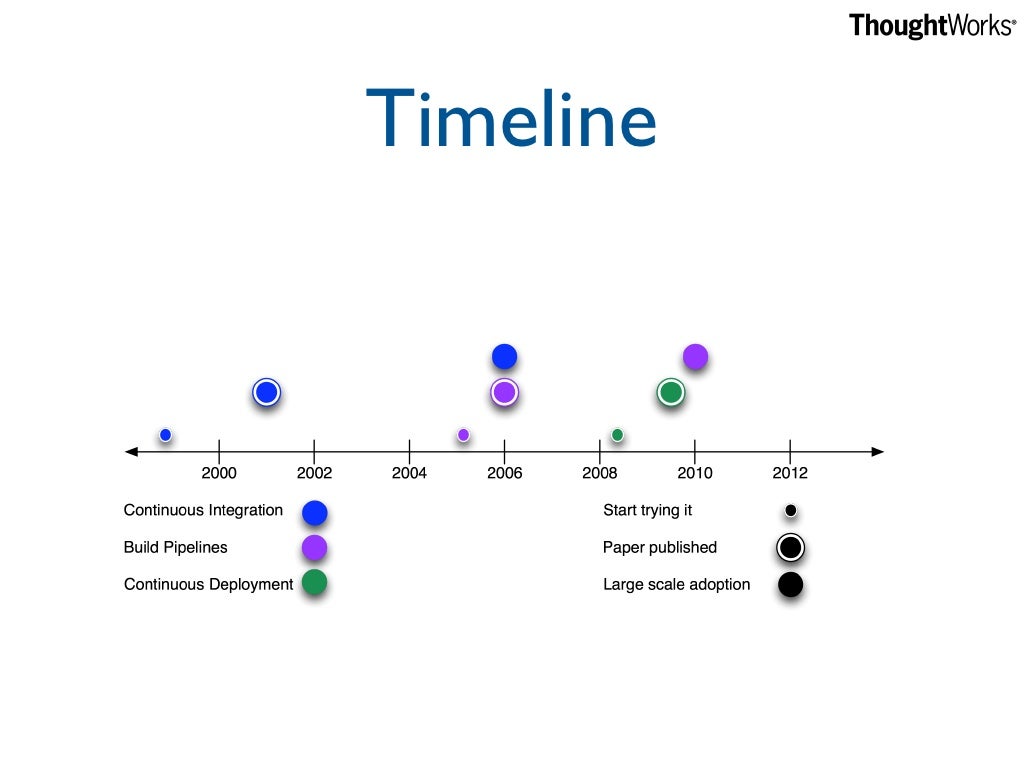 ThoughtWorks®

Timeline

2000
2002
2004
2006
2008
2010
2012

Continuous Integration

Build Pipelines

Continuous Deployment

Start trying it

Paper published

Large scale adoption